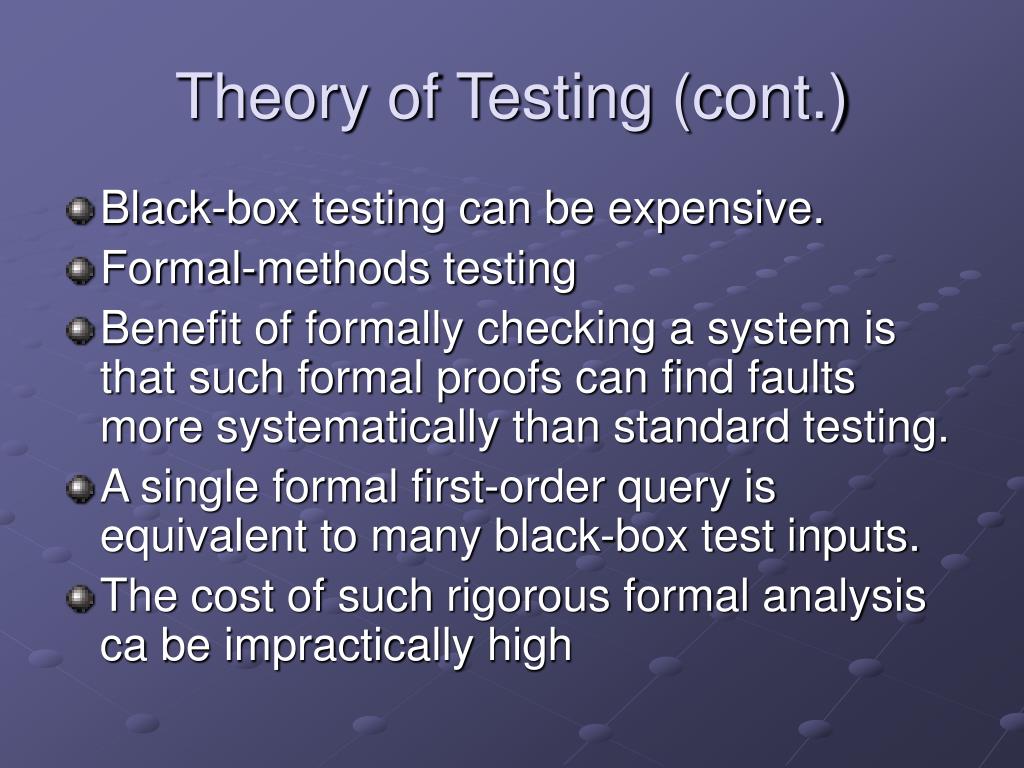 Theory of Testing (cont.)

Black-box testing can be expensive.

Formal-methods testing

Benefit of formally checking a system is that such formal proofs can find faults more systematically than standard testing.

A single formal first-order query is equivalent to many black-box test inputs.

The cost of such rigorous formal analysis ca be impractically high